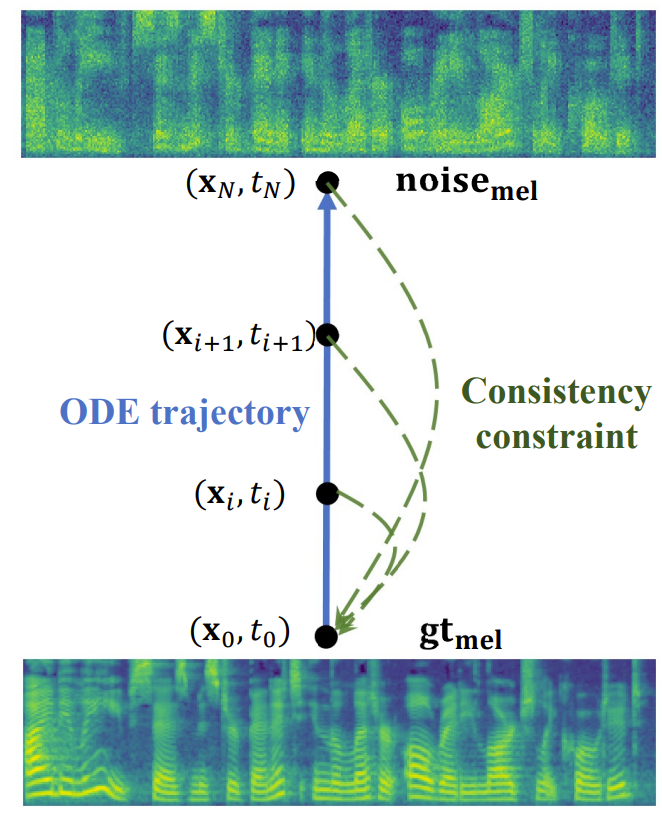 $(\mathbf{x}_N, t_N)$ $\mathbf{noise_{mel}}$

$(\mathbf{x}_{i+1}, t_{i+1})$

ODE trajectory

Consistency constraint

$(\mathbf{x}_i, t_i)$

$(\mathbf{x}_0, t_0)$ $\mathbf{gt_{mel}}$